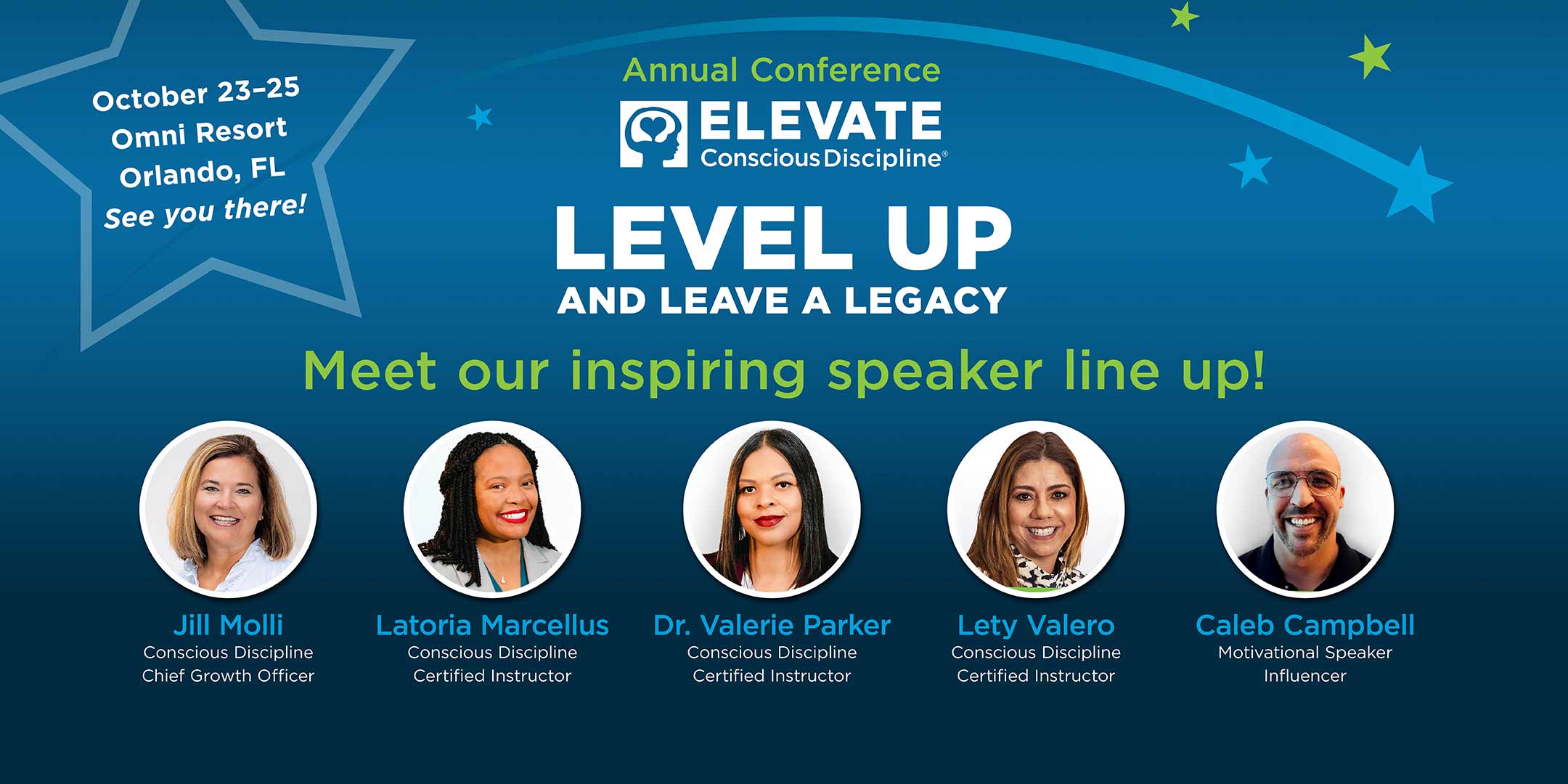 October 23–25
Omni Resort
Orlando, FL
See you there!

Annual Conference
ELEVATE
Conscious Discipline®

LEVEL UP
AND LEAVE A LEGACY

Meet our inspiring speaker line up!

Jill Molli
Conscious Discipline
Chief Growth Officer

Latoria Marcellus
Conscious Discipline
Certified Instructor

Dr. Valerie Parker
Conscious Discipline
Certified Instructor

Lety Valero
Conscious Discipline
Certified Instructor

Caleb Campbell
Motivational Speaker
Influencer